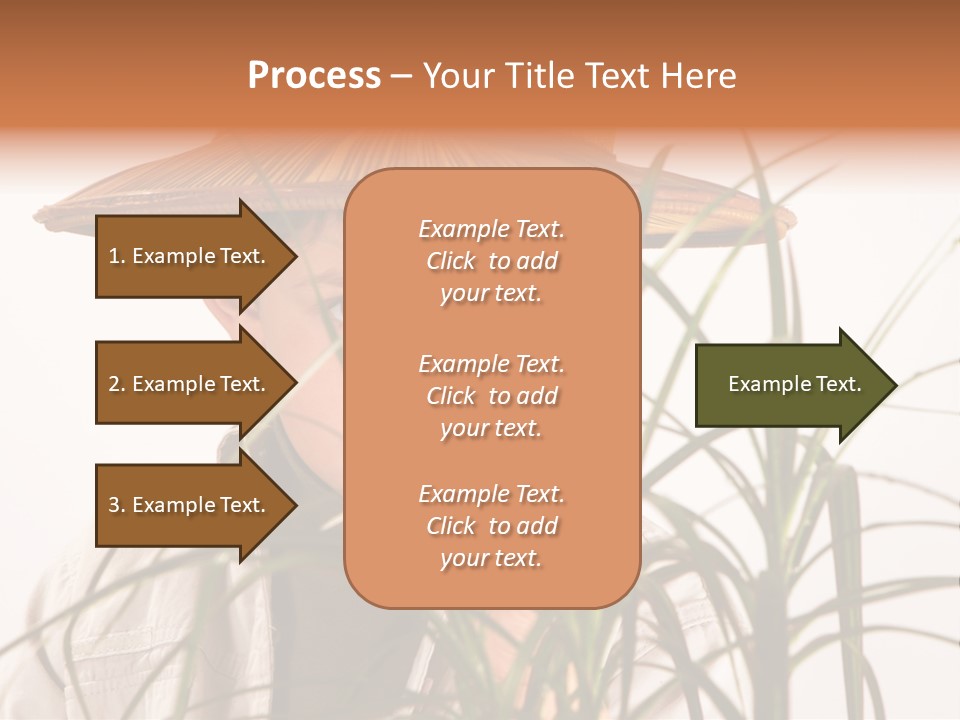 Process – Your Title Text Here

1. Example Text.

2. Example Text.

3. Example Text.

Example Text. Click to add your text.

Example Text. Click to add your text.

Example Text. Click to add your text.

Example Text.